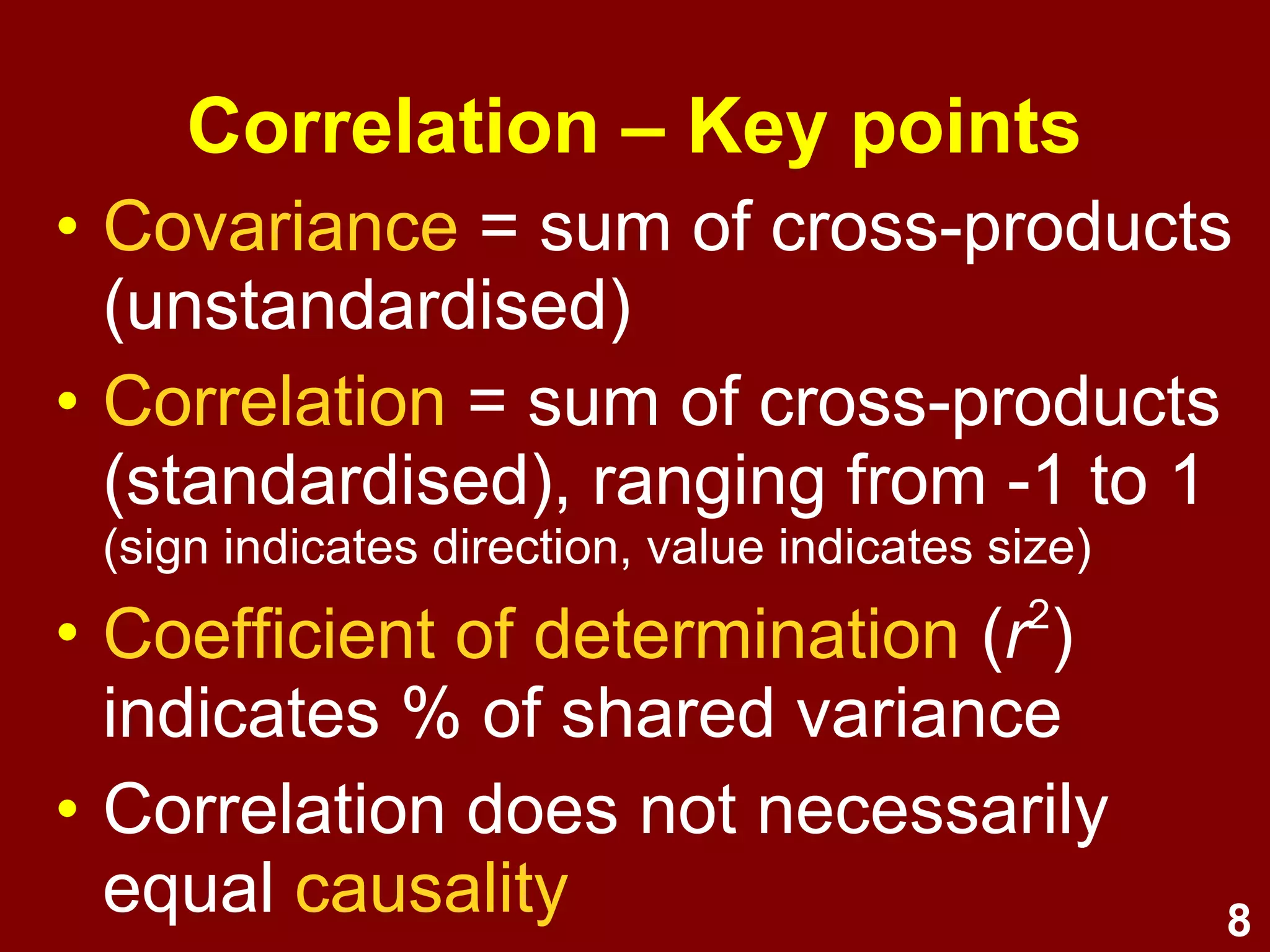 Correlation – Key points

• Covariance = sum of cross-products (unstandardised)

• Correlation = sum of cross-products (standardised), ranging from -1 to 1 (sign indicates direction, value indicates size)

• Coefficient of determination ($r^2$) indicates % of shared variance

• Correlation does not necessarily equal causality

8